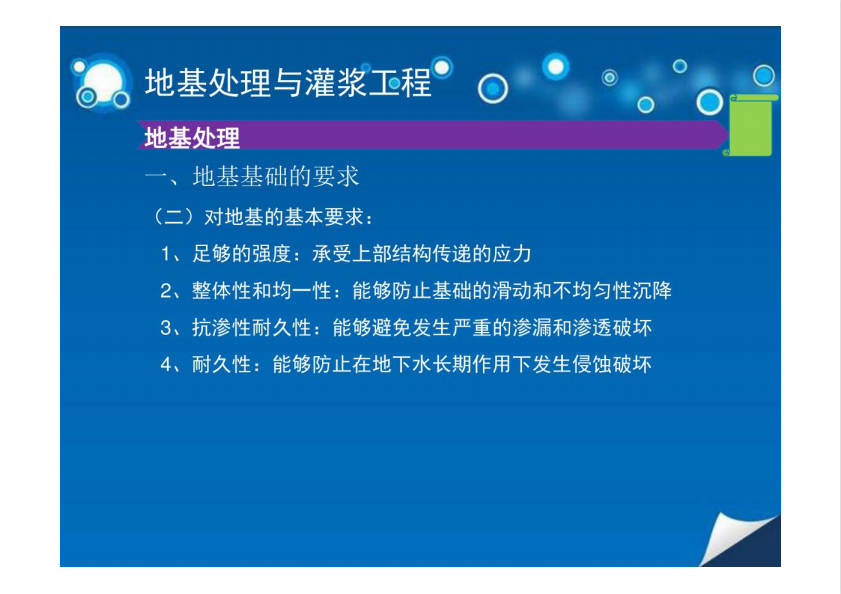 地基处理与灌浆工程

地基处理

一、地基基础的要求

（二）对地基的基本要求：

1、足够的强度：承受上部结构传递的应力

2、整体性和均一性：能够防止基础的滑动和不均匀性沉降

3、抗渗性耐久性：能够避免发生严重的渗漏和渗透破坏

4、耐久性：能够防止在地下水长期作用下发生侵蚀破坏